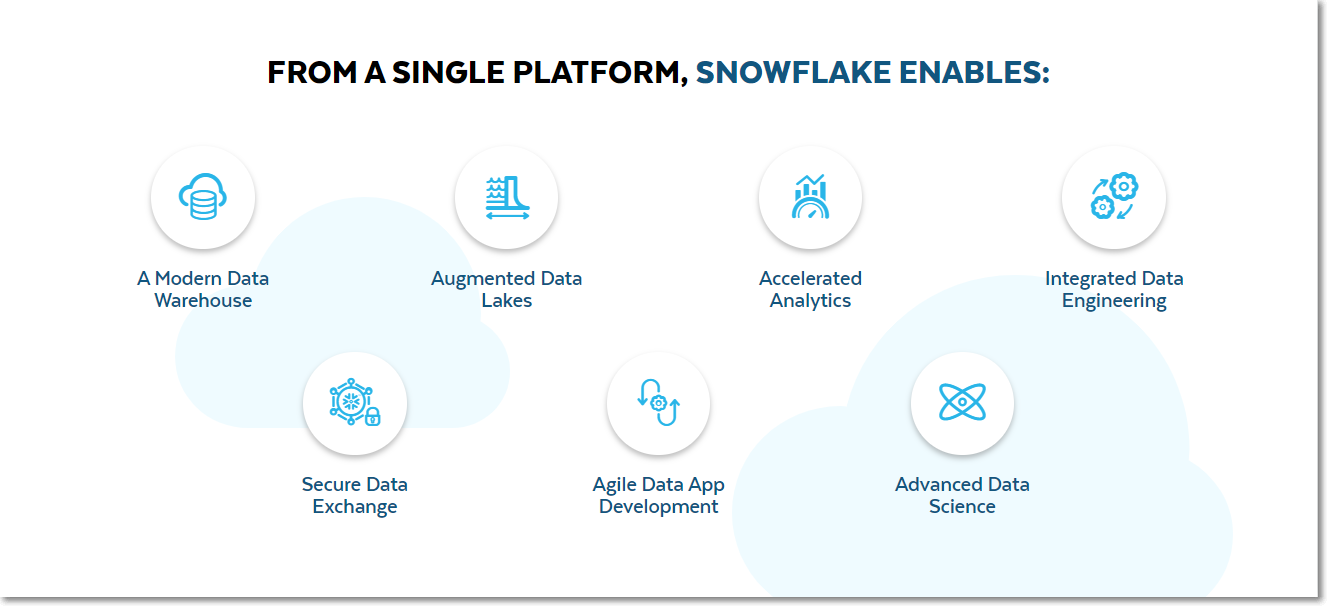 FROM A SINGLE PLATFORM, SNOWFLAKE ENABLES:

A Modern Data Warehouse

Augmented Data Lakes

Accelerated Analytics

Integrated Data Engineering

Secure Data Exchange

Agile Data App Development

Advanced Data Science